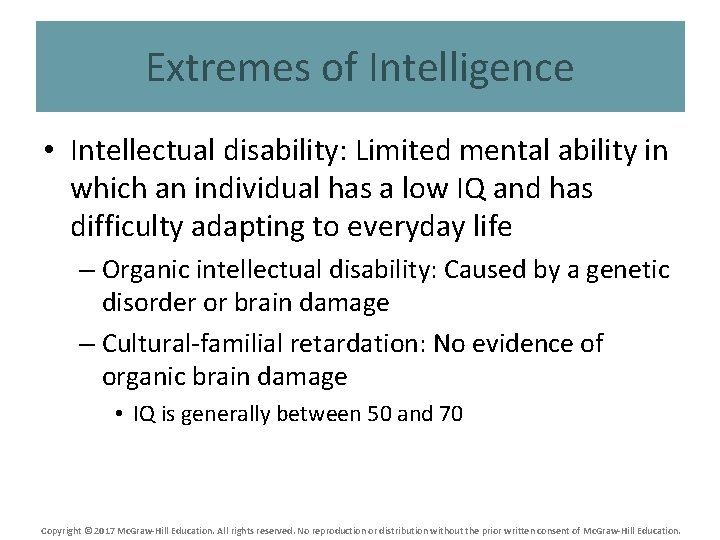 Extremes of Intelligence

• Intellectual disability: Limited mental ability in which an individual has a low IQ and has difficulty adapting to everyday life

– Organic intellectual disability: Caused by a genetic disorder or brain damage

– Cultural-familial retardation: No evidence of organic brain damage

• IQ is generally between 50 and 70

Copyright © 2017 McGraw-Hill Education. All rights reserved. No reproduction or distribution without the prior written consent of McGraw-Hill Education.